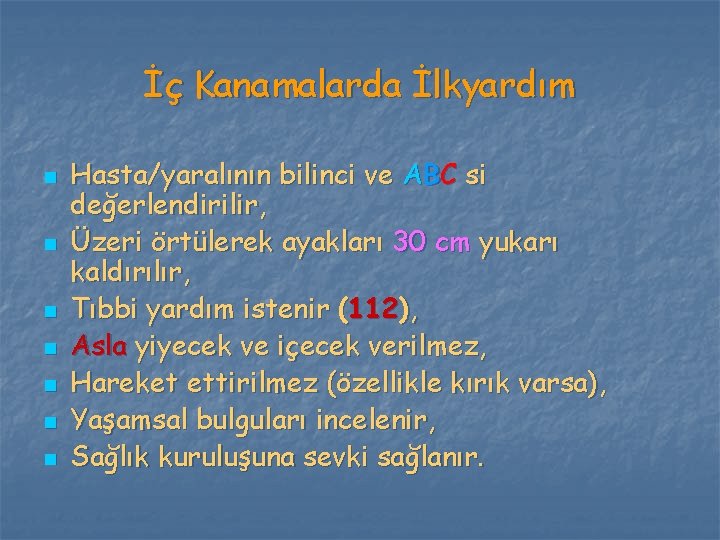 İç Kanamalarda İlkyardım

- Hasta/yaralının bilinci ve ABC si değerlendirilir,
- Üzeri örtülerek ayakları 30 cm yukarı kaldırılır,
- Tıbbi yardım istenir (112),
- Asla yiyecek ve içecek verilmez,
- Hareket ettirilmez (özellikle kırık varsa),
- Yaşamsal bulguları incelenir,
- Sağlık kuruluşuna sevki sağlanır.